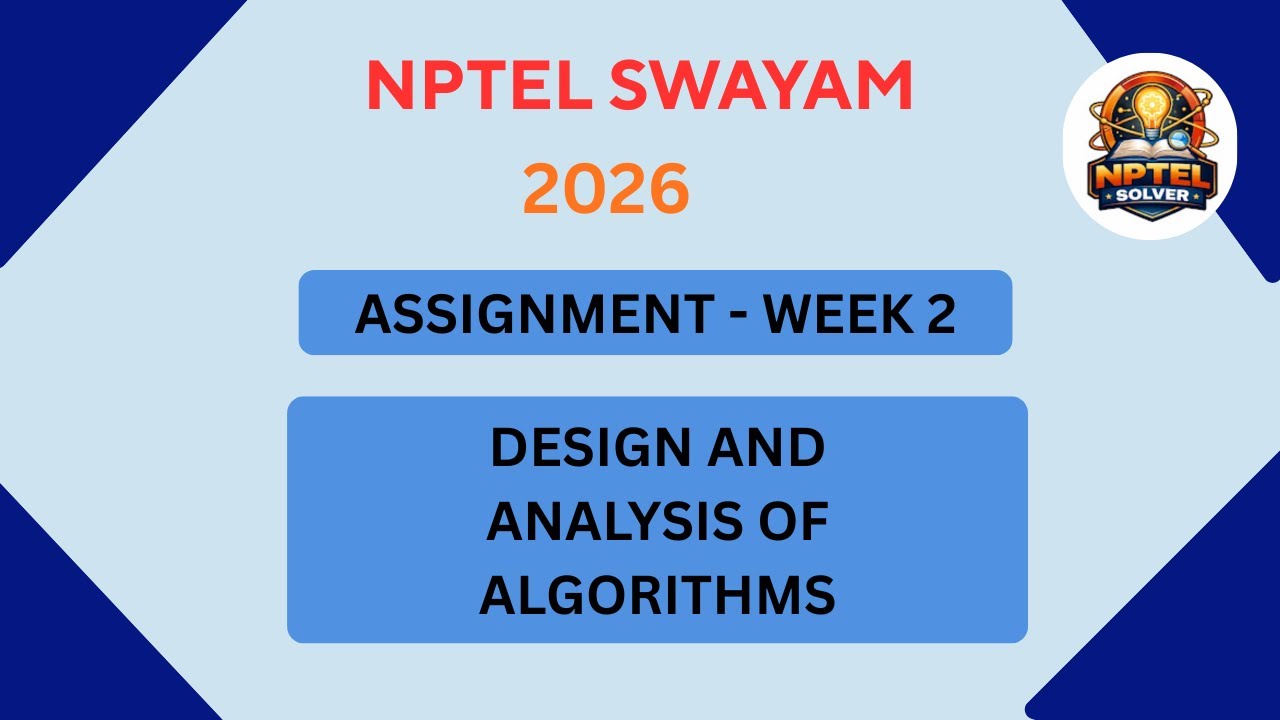 NPTEL SWAYAM
2026

NPTEL SOLVER

ASSIGNMENT - WEEK 2

DESIGN AND ANALYSIS OF ALGORITHMS